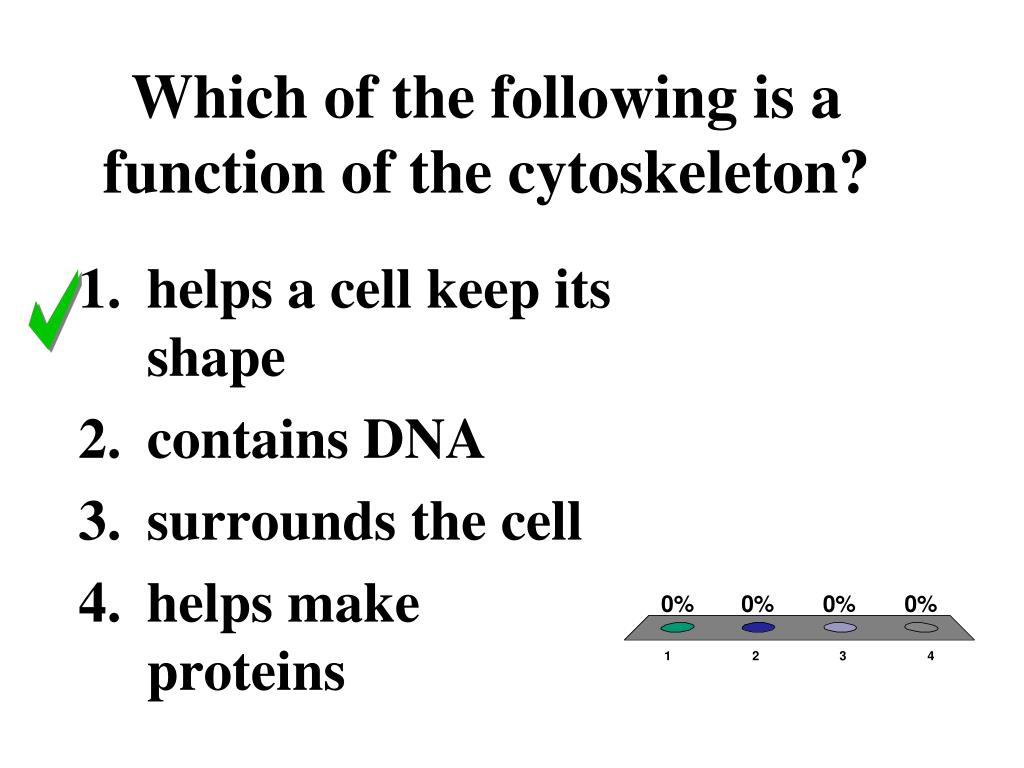 Which of the following is a function of the cytoskeleton?

1. helps a cell keep its shape
2. contains DNA
3. surrounds the cell
4. helps make proteins

0% 0% 0% 0%
1 2 3 4